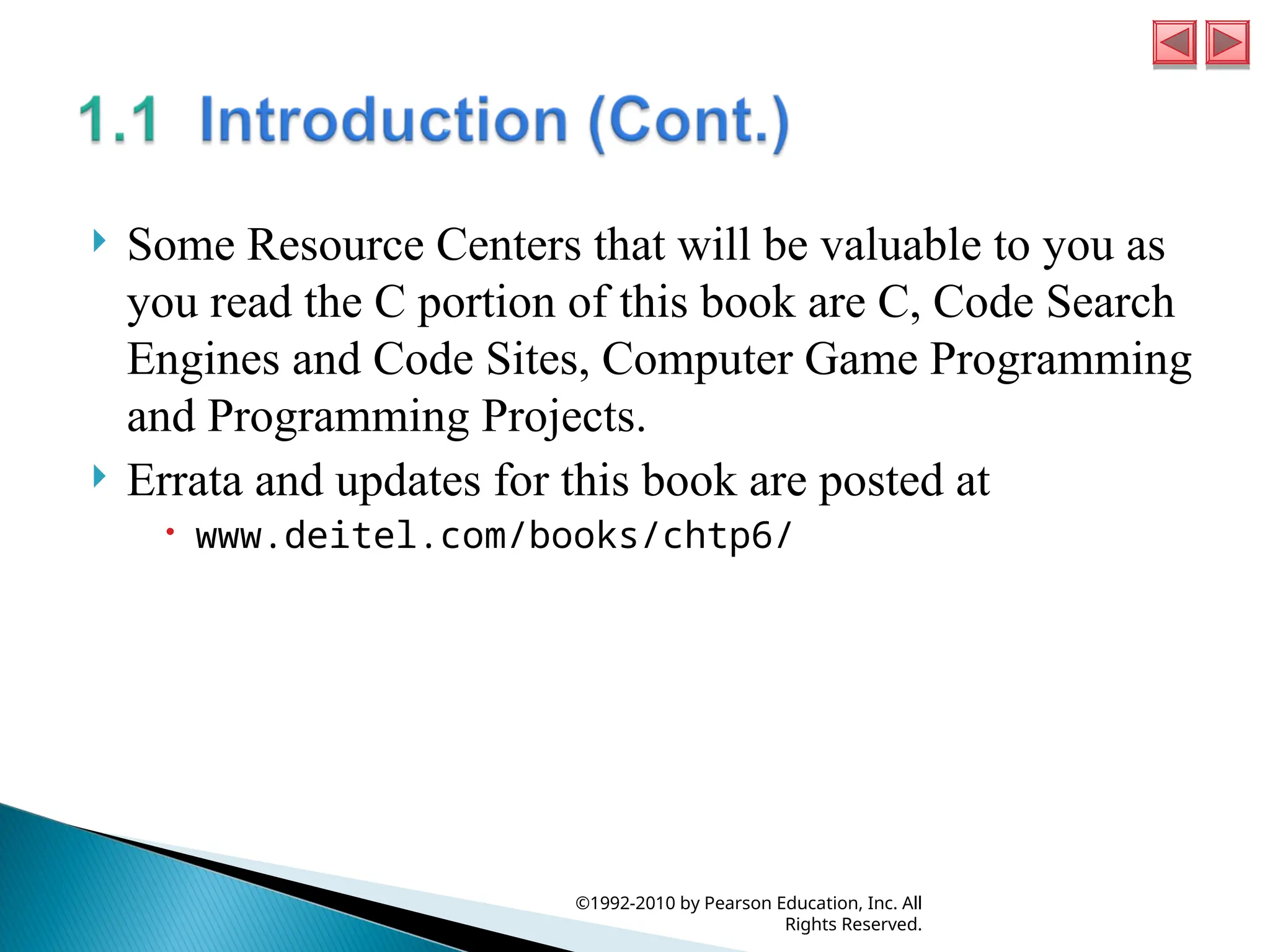 1.1 Introduction (Cont.)

Some Resource Centers that will be valuable to you as you read the C portion of this book are C, Code Search Engines and Code Sites, Computer Game Programming and Programming Projects.

Errata and updates for this book are posted at

www.deitel.com/books/chtp6/

©1992-2010 by Pearson Education, Inc. All Rights Reserved.